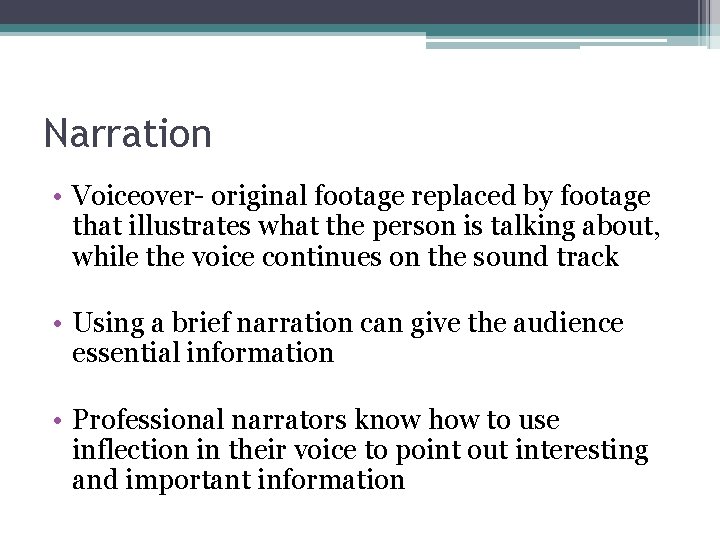 Narration

• Voiceover- original footage replaced by footage that illustrates what the person is talking about, while the voice continues on the sound track

• Using a brief narration can give the audience essential information

• Professional narrators know how to use inflection in their voice to point out interesting and important information